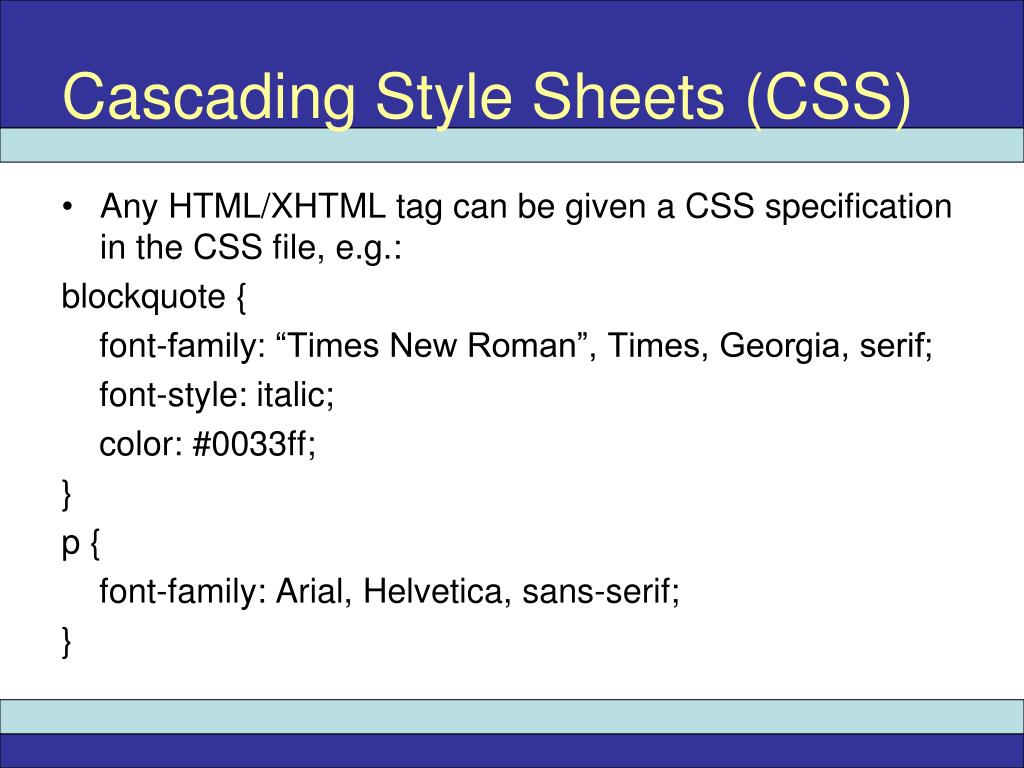 Cascading Style Sheets (CSS)

• Any HTML/XHTML tag can be given a CSS specification in the CSS file, e.g.:

blockquote {
font-family: “Times New Roman”, Times, Georgia, serif;
font-style: italic;
color: #0033ff;
}
p {
font-family: Arial, Helvetica, sans-serif;
}